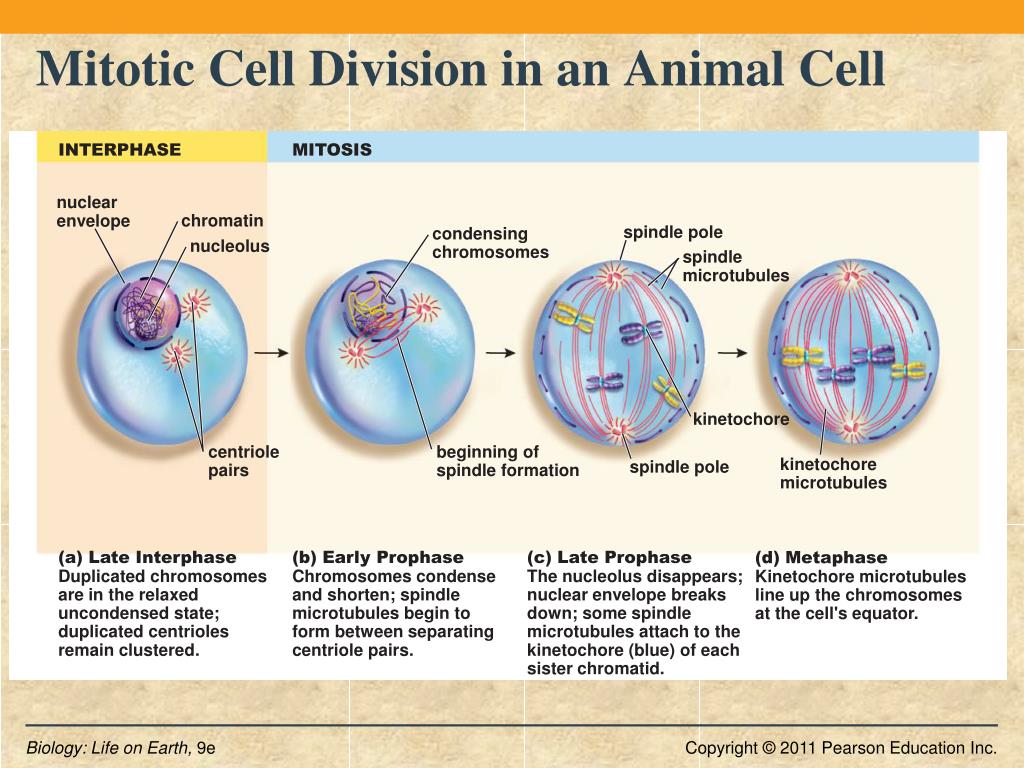 Mitotic Cell Division in an Animal Cell

INTERPHASE

MITOSIS

nuclear envelope

chromatin

nucleolus

centriole pairs

condensing chromosomes

beginning of spindle formation

spindle pole

spindle microtubules

kinetochore

spindle pole

kinetochore microtubules

(a) Late Interphase
Duplicated chromosomes are in the relaxed uncondensed state; duplicated centrioles remain clustered.

(b) Early Prophase
Chromosomes condense and shorten; spindle microtubules begin to form between separating centriole pairs.

(c) Late Prophase
The nucleolus disappears; nuclear envelope breaks down; some spindle microtubules attach to the kinetochore (blue) of each sister chromatid.

(d) Metaphase
Kinetochore microtubules line up the chromosomes at the cell's equator.

Biology: Life on Earth, 9e

Copyright © 2011 Pearson Education Inc.